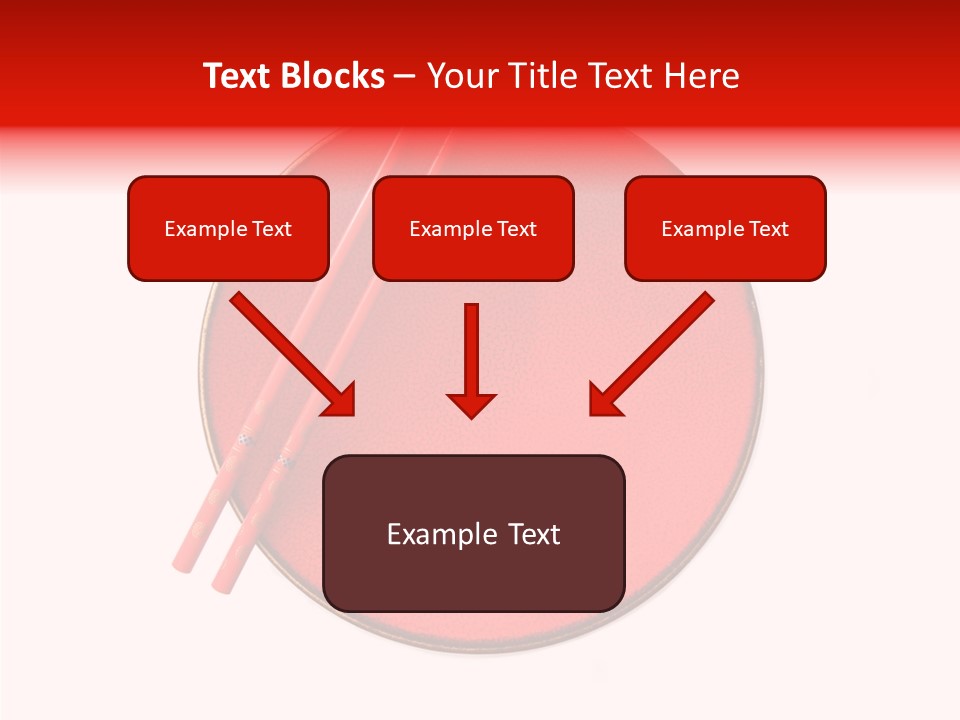 Text Blocks – Your Title Text Here

Example Text

Example Text

Example Text

Example Text